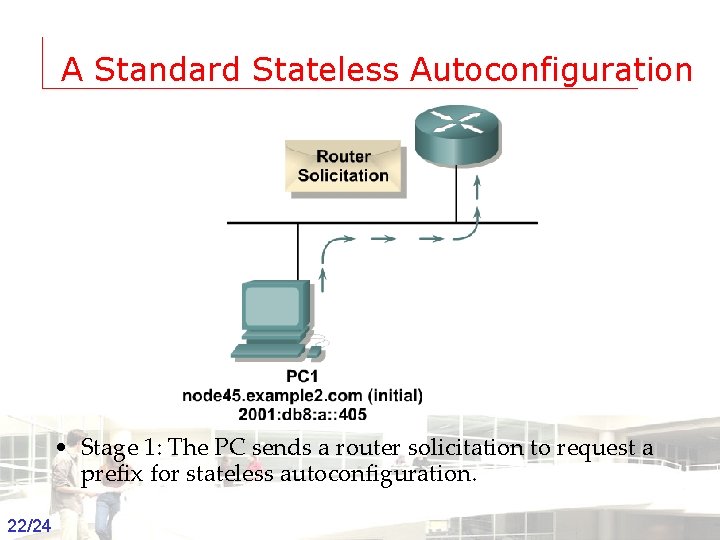 A Standard Stateless Autoconfiguration

Router Solicitation

PC1
node45.example2.com (initial)
2001:db8:a::405

• Stage 1: The PC sends a router solicitation to request a prefix for stateless autoconfiguration.

22/24